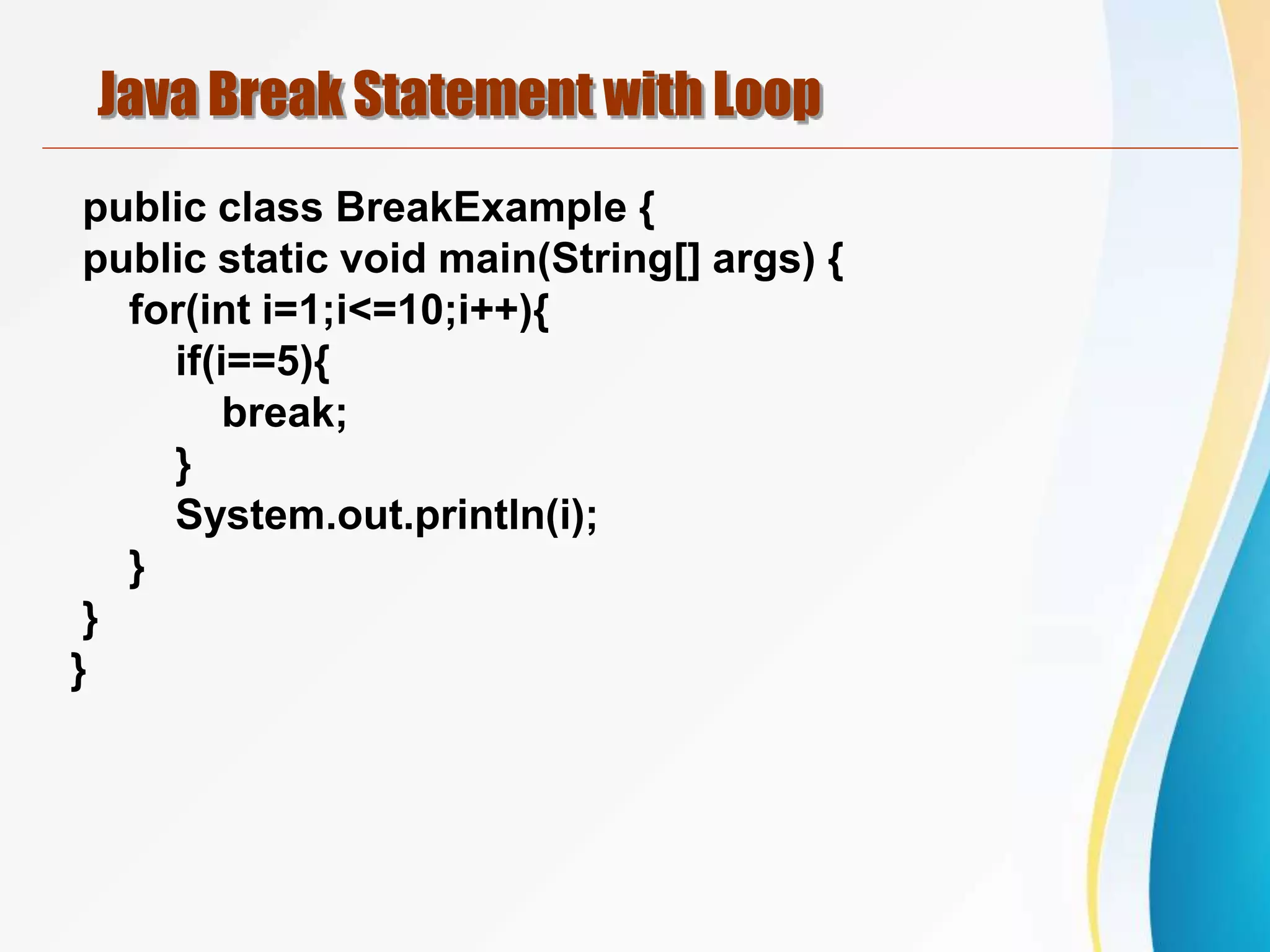 Java Break Statement with Loop

public class BreakExample {
public static void main(String[] args) {
    for(int i=1;i<=10;i++){
        if(i==5){
            break;
        }
        System.out.println(i);
    }
}
}